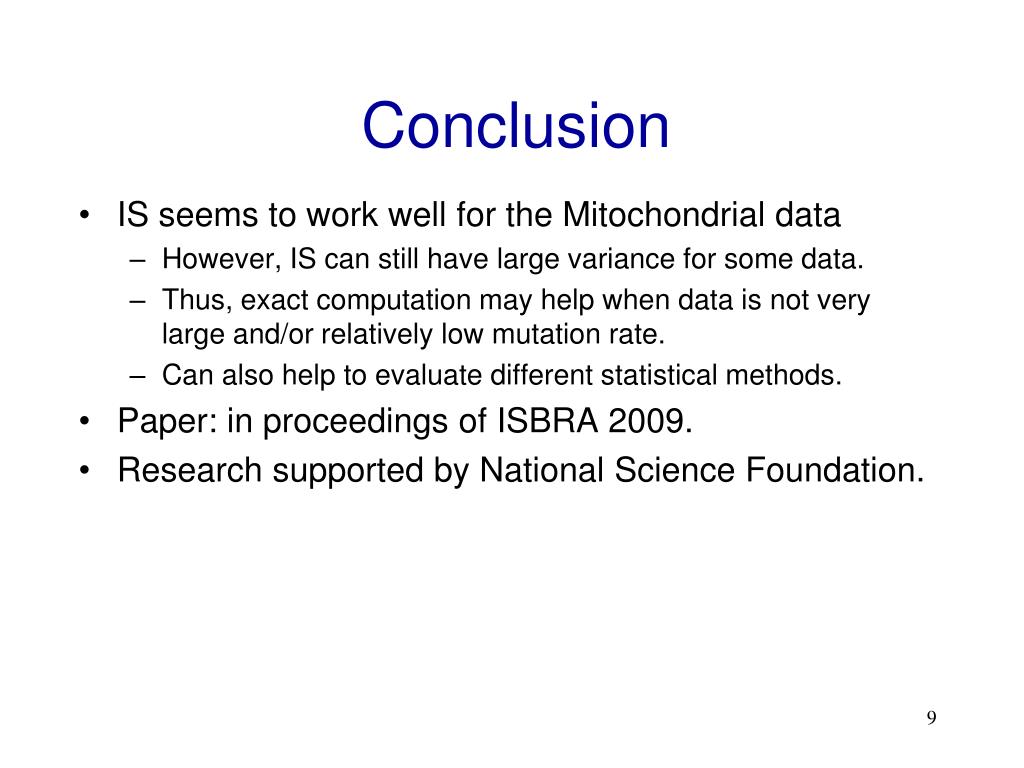 Conclusion

• IS seems to work well for the Mitochondrial data
– However, IS can still have large variance for some data.
– Thus, exact computation may help when data is not very large and/or relatively low mutation rate.
– Can also help to evaluate different statistical methods.
• Paper: in proceedings of ISBRA 2009.
• Research supported by National Science Foundation.

9